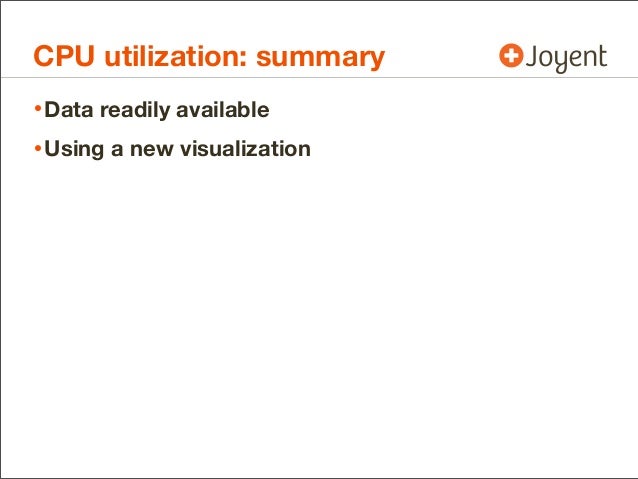 CPU utilization: summary

Joyent

• Data readily available

• Using a new visualization